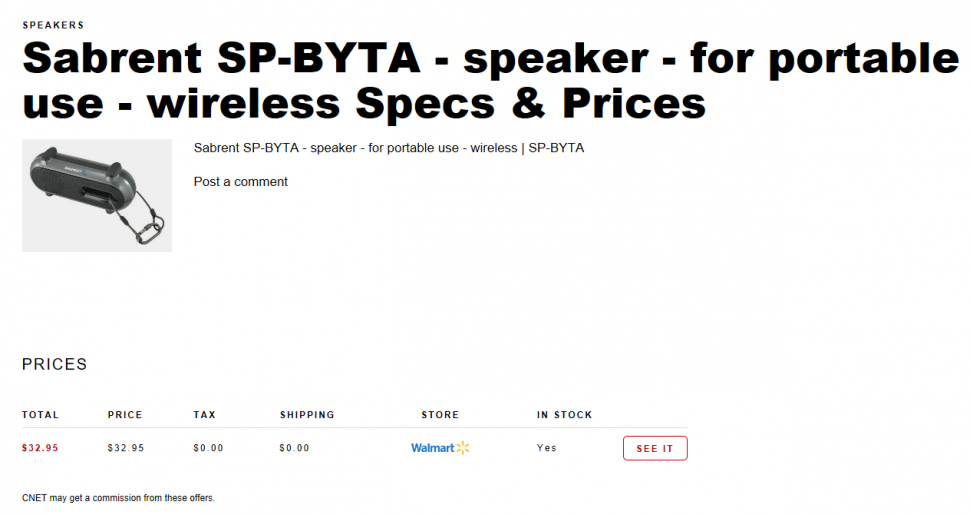 SPEAKERS

Sabrent SP-BYTA - speaker - for portable use - wireless Specs & Prices

Sabrent SP-BYTA - speaker - for portable use - wireless | SP-BYTA

Post a comment

PRICES

| TOTAL | PRICE | TAX | SHIPPING | STORE | IN STOCK | |
|---|---|---|---|---|---|---|
| $32.95 | $32.95 | $0.00 | $0.00 | Walmart | Yes | SEE IT |

CNET may get a commission from these offers.